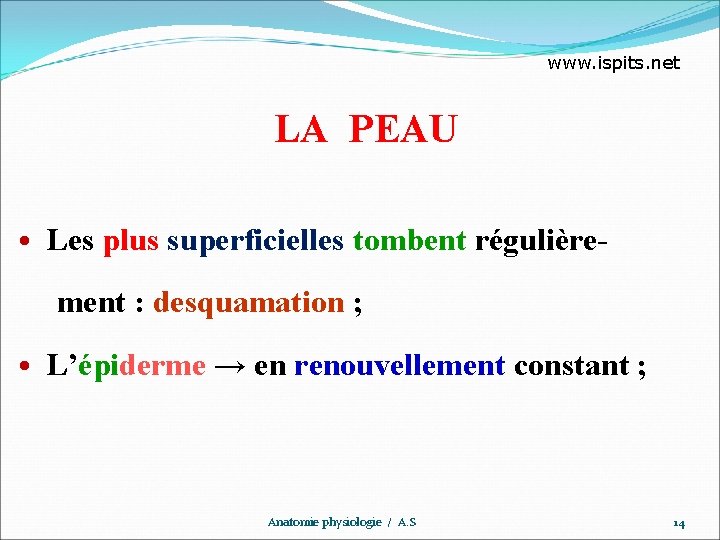 www.ispits.net

LA PEAU

• Les plus superficielles tombent régulièrement : desquamation ;

• L'épiderme → en renouvellement constant ;

Anatomie physiologie / A.S

14